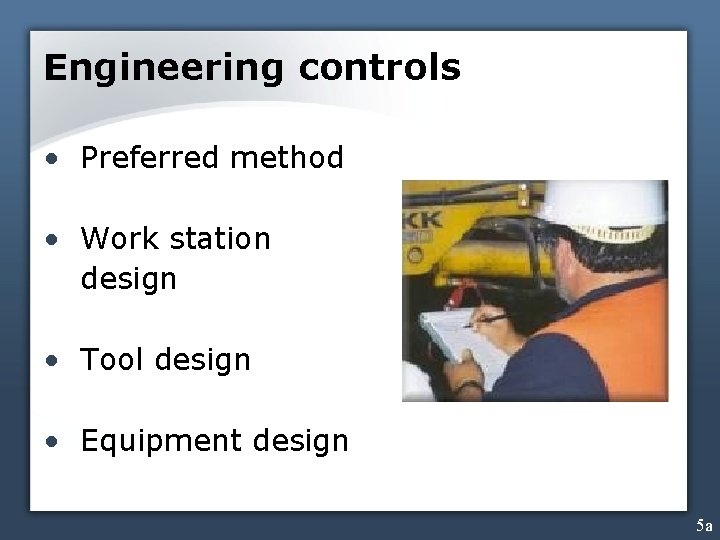 Engineering controls

• Preferred method

• Work station design

• Tool design

• Equipment design

KK

5a